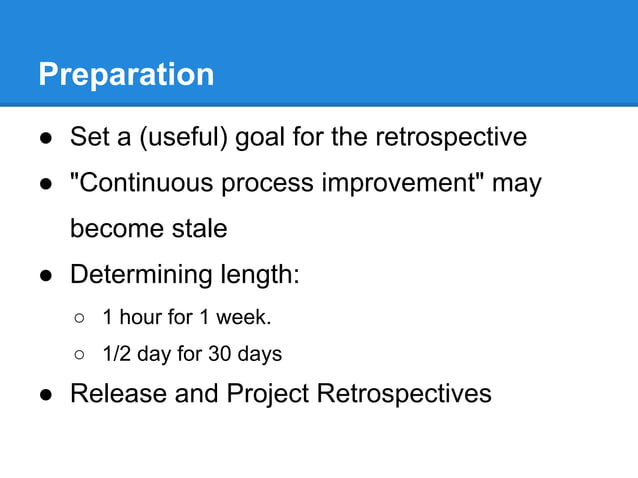 Preparation

● Set a (useful) goal for the retrospective
● "Continuous process improvement" may become stale
● Determining length:
○ 1 hour for 1 week.
○ 1/2 day for 30 days
● Release and Project Retrospectives